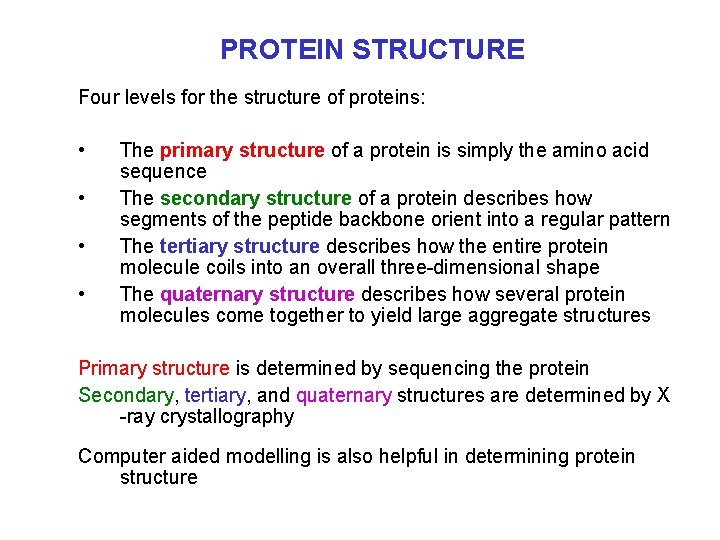 PROTEIN STRUCTURE

Four levels for the structure of proteins:

• The primary structure of a protein is simply the amino acid sequence
• The secondary structure of a protein describes how segments of the peptide backbone orient into a regular pattern
• The tertiary structure describes how the entire protein molecule coils into an overall three-dimensional shape
• The quaternary structure describes how several protein molecules come together to yield large aggregate structures

Primary structure is determined by sequencing the protein
Secondary, tertiary, and quaternary structures are determined by X -ray crystallography

Computer aided modelling is also helpful in determining protein structure